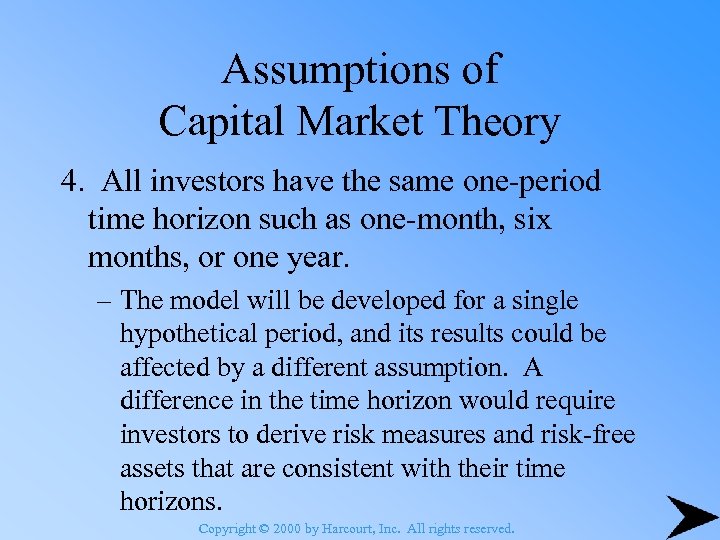 Assumptions of
Capital Market Theory

4. All investors have the same one-period time horizon such as one-month, six months, or one year.

– The model will be developed for a single hypothetical period, and its results could be affected by a different assumption. A difference in the time horizon would require investors to derive risk measures and risk-free assets that are consistent with their time horizons.

Copyright © 2000 by Harcourt, Inc. All rights reserved.